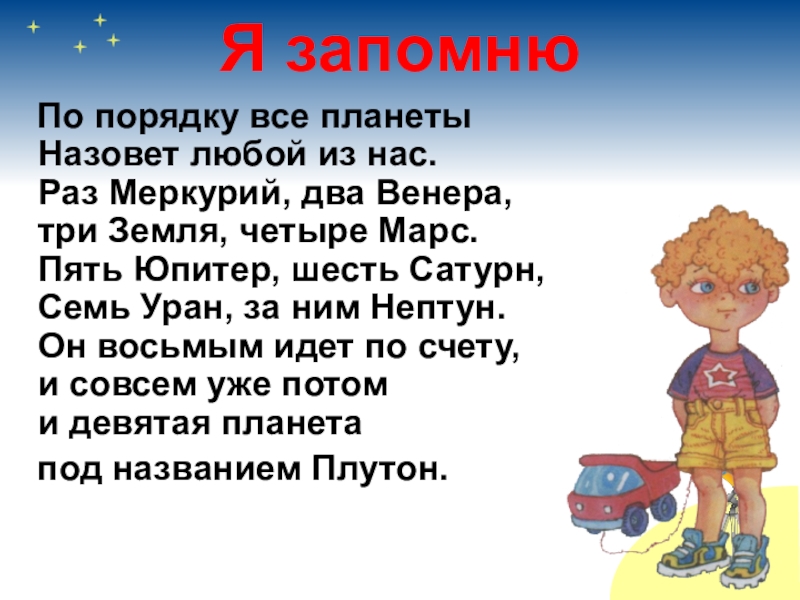 Я запомню

По порядку все планеты
Назовет любой из нас.
Раз Меркурий, два Венера,
три Земля, четыре Марс.
Пять Юпитер, шесть Сатурн,
Семь Уран, за ним Нептун.
Он восьмым идет по счету,
и совсем уже потом
и девятая планета
под названием Плутон.